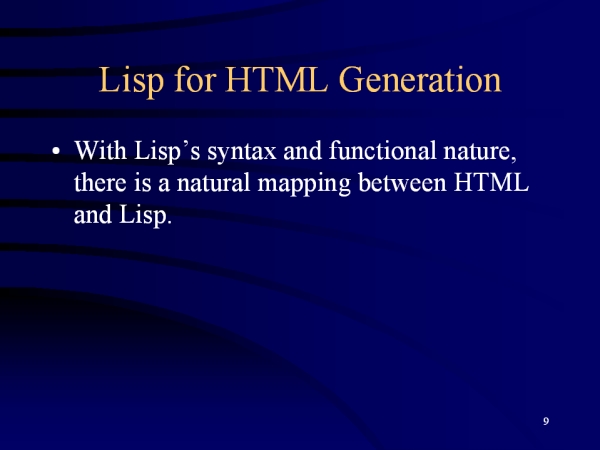 Lisp for HTML Generation

• With Lisp’s syntax and functional nature, there is a natural mapping between HTML and Lisp.

9